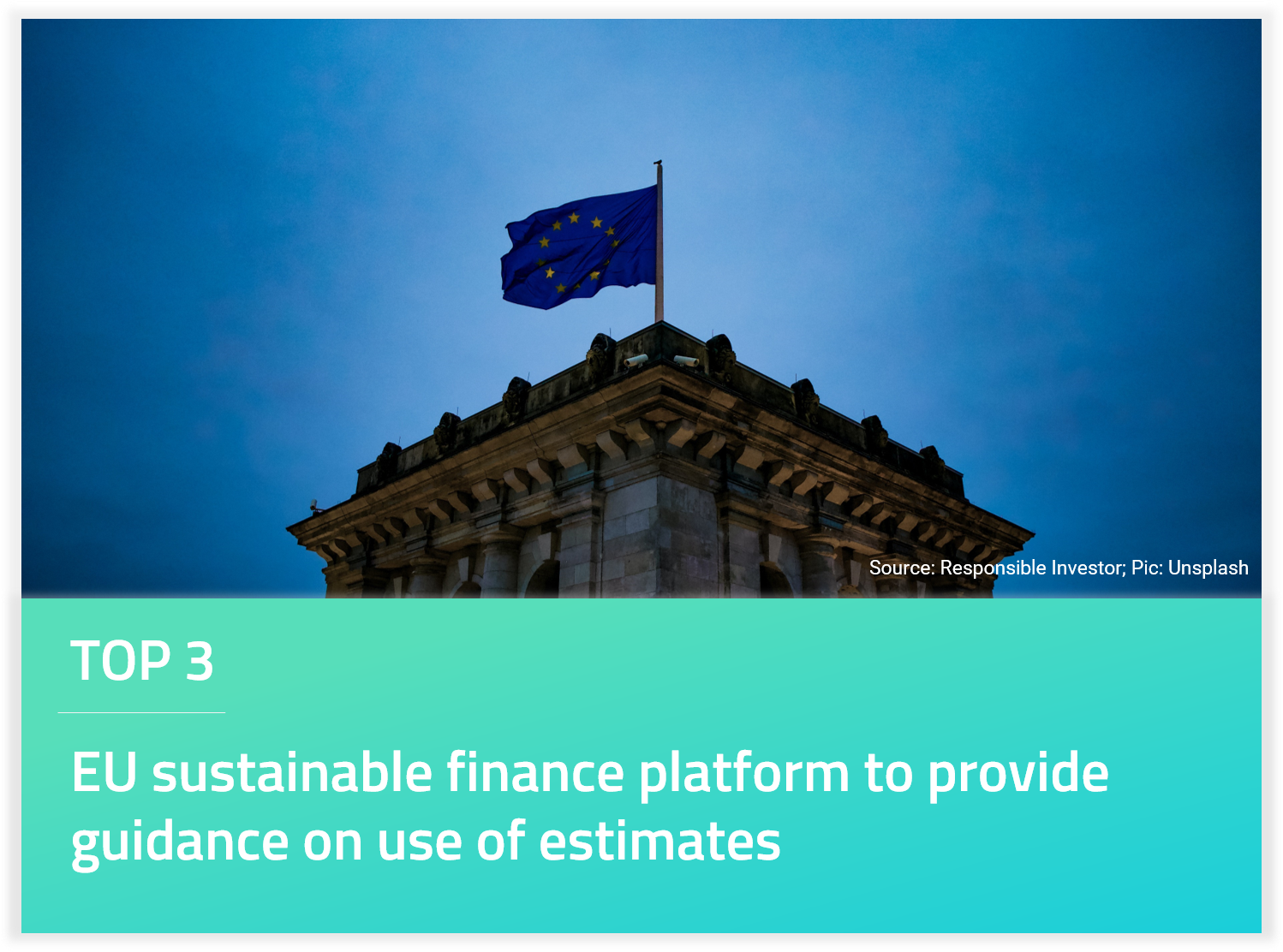 Source: Responsible Investor; Pic: Unsplash

TOP 3

EU sustainable finance platform to provide guidance on use of estimates